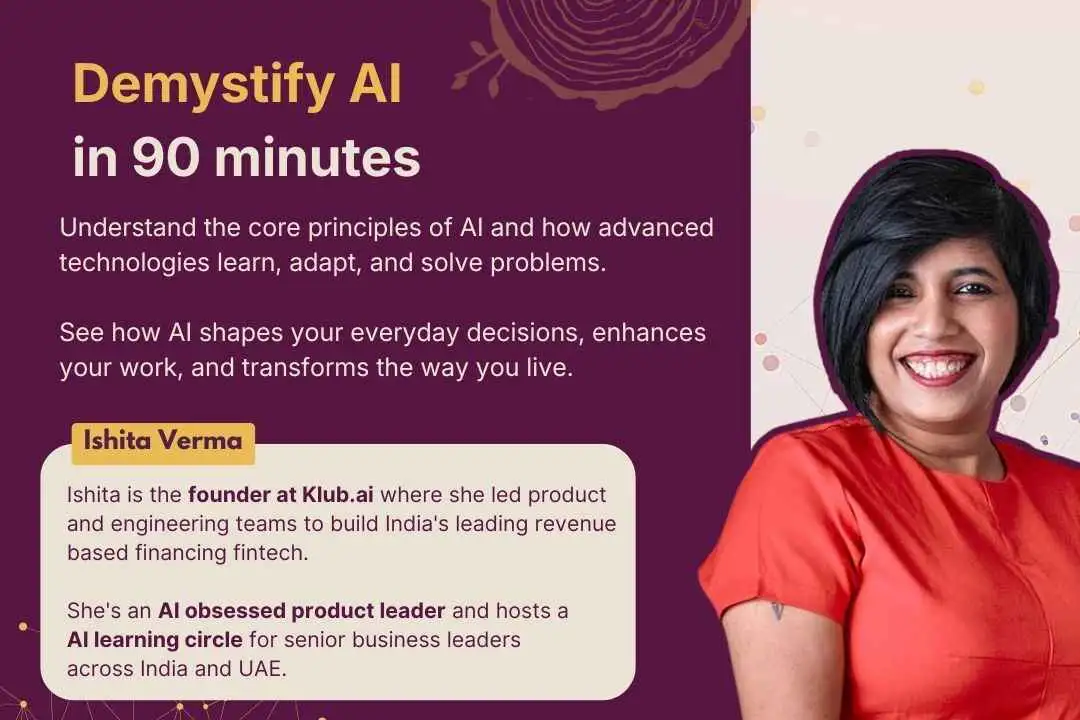 Demystify AI
in 90 minutes

Understand the core principles of AI and how advanced technologies learn, adapt, and solve problems.

See how AI shapes your everyday decisions, enhances your work, and transforms the way you live.

Ishita Verma

Ishita is the founder at Klub.ai where she led product and engineering teams to build India's leading revenue based financing fintech.

She's an AI obsessed product leader and hosts a AI learning circle for senior business leaders across India and UAE.